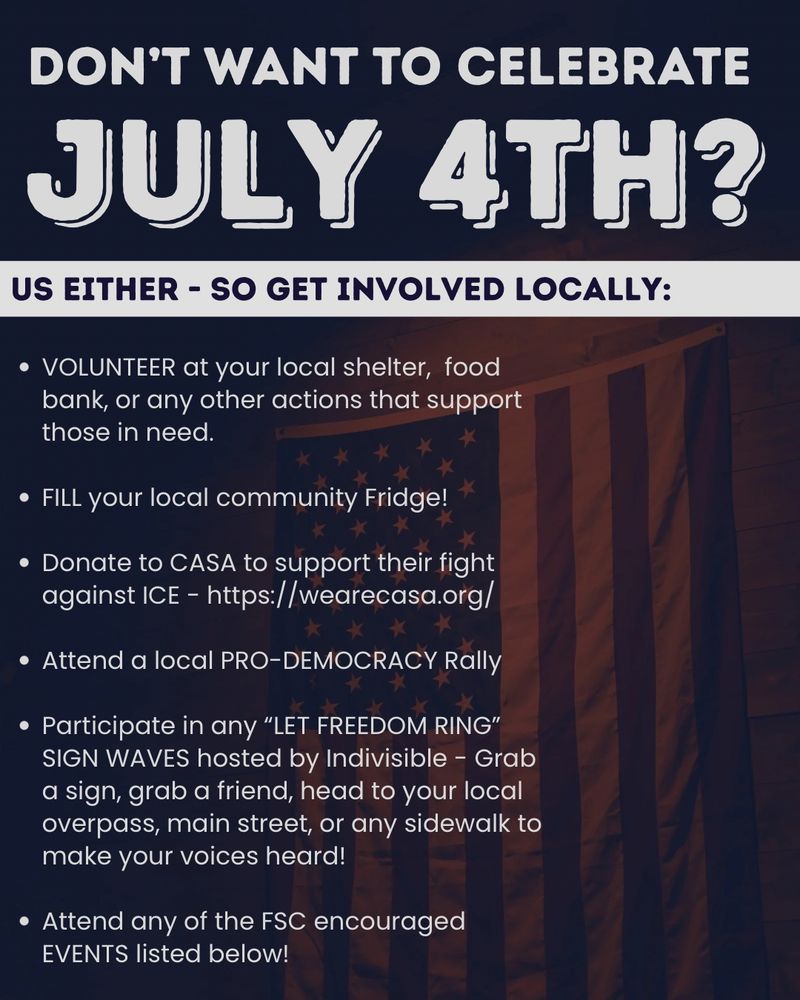 DON'T WANT TO CELEBRATE

JULY 4TH?

US EITHER - SO GET INVOLVED LOCALLY:

• VOLUNTEER at your local shelter, food bank, or any other actions that support those in need.

• FILL your local community Fridge!

• Donate to CASA to support their fight against ICE - https://wearecasa.org/

• Attend a local PRO-DEMOCRACY Rally

• Participate in any "LET FREEDOM RING" SIGN WAVES hosted by Indivisible - Grab a sign, grab a friend, head to your local overpass, main street, or any sidewalk to make your voices heard!

• Attend any of the FSC encouraged EVENTS listed below!